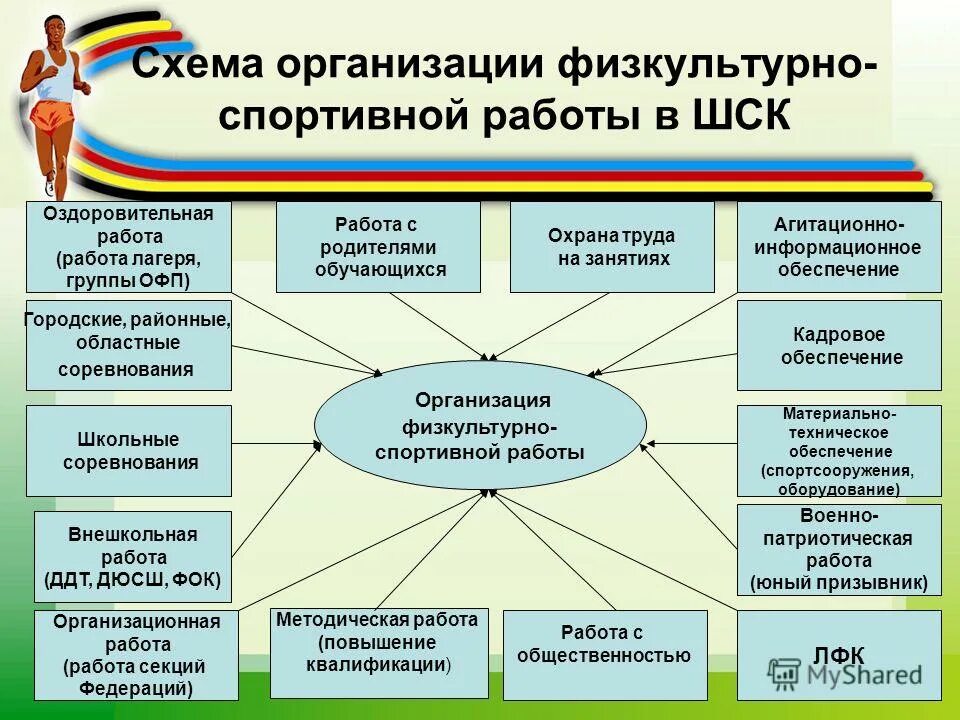 Схема организации физкультурно-спортивной работы в ШСК

Оздоровительная работа (работа лагеря, группы ОФП)

Работа с родителями обучающихся

Охрана труда на занятиях

Агитационно-информационное обеспечение

Городские, районные, областные соревнования

Кадровое обеспечение

Организация физкультурно-спортивной работы

Школьные соревнования

Материально-техническое обеспечение (спортсооружения, оборудование)

Внешкольная работа (ДДТ, ДЮСШ, ФОК)

Военно-патриотическая работа (юный призывник)

Организационная работа (работа секций Федераций)

Методическая работа (повышение квалификации)

Работа с общественностью

ЛФК

MyShared